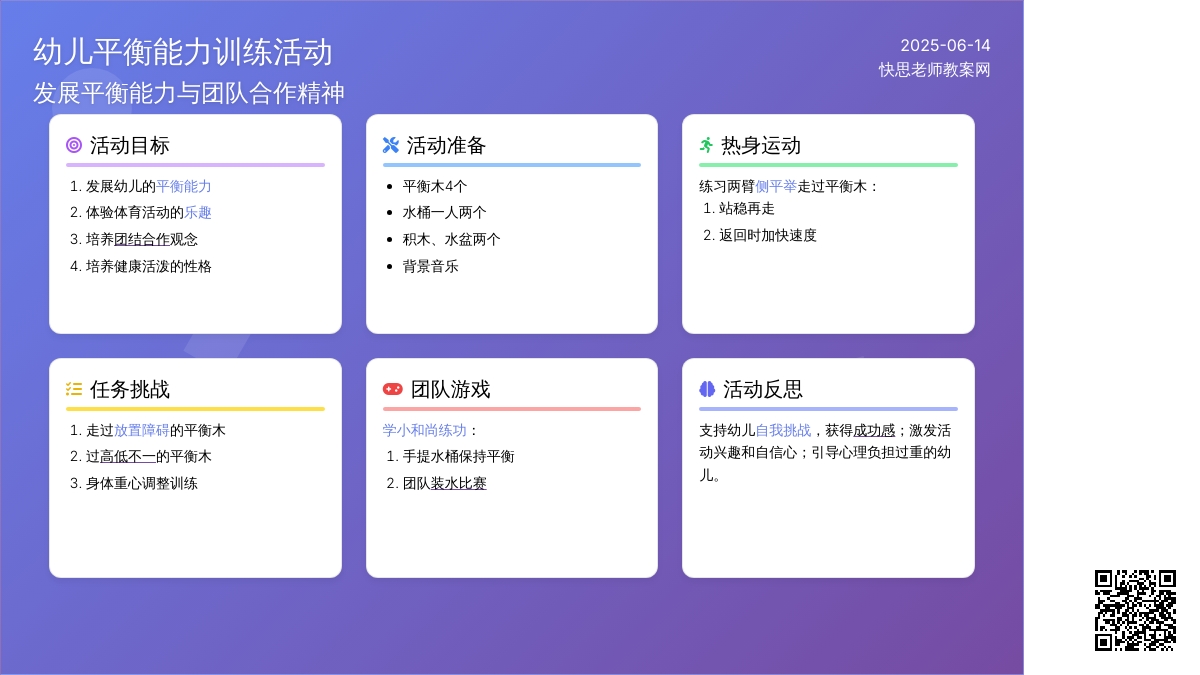 幼儿平衡能力训练活动
发展平衡能力与团队合作精神

2025-06-14
快思老师教案网

活动目标

1. 发展幼儿的平衡能力
2. 体验体育活动的乐趣
3. 培养团结合作观念
4. 培养健康活泼的性格

活动准备

- 平衡木4个
- 水桶一人两个
- 积木、水盆两个
- 背景音乐

热身运动

练习两臂侧平举走过平衡木：
1. 站稳再走
2. 返回时加快速度

任务挑战

1. 走过放置障碍的平衡木
2. 过高低不一的平衡木
3. 身体重心调整训练

团队游戏

学小和尚练功：
1. 手提水桶保持平衡
2. 团队装水比赛

活动反思

支持幼儿自我挑战，获得成功感；激发活动兴趣和自信心；引导心理负担过重的幼儿。